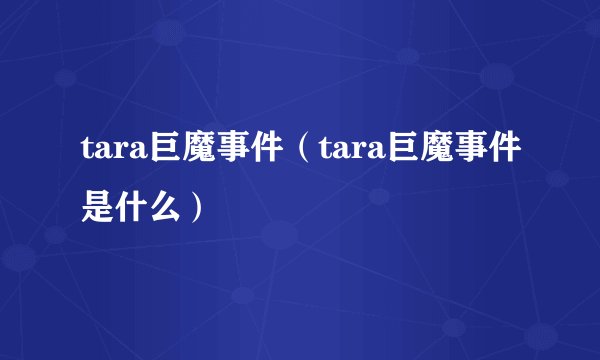 tara巨魔事件（tara巨魔事件是什么）